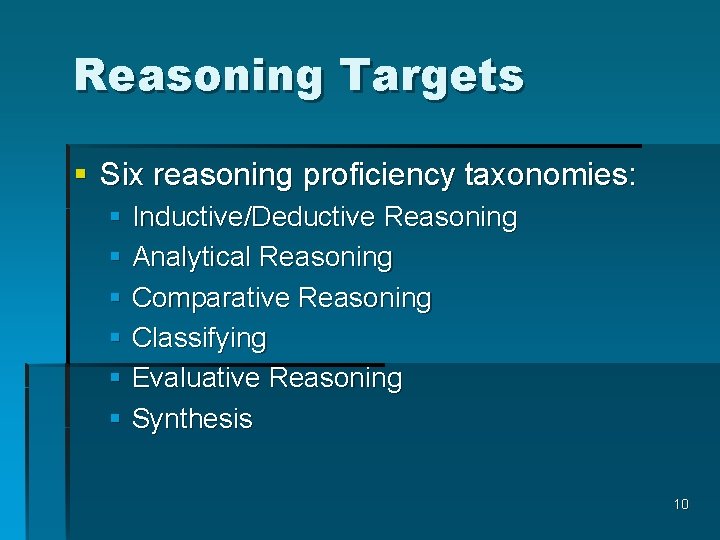 Reasoning Targets

- Six reasoning proficiency taxonomies:
  - Inductive/Deductive Reasoning
  - Analytical Reasoning
  - Comparative Reasoning
  - Classifying
  - Evaluative Reasoning
  - Synthesis

10